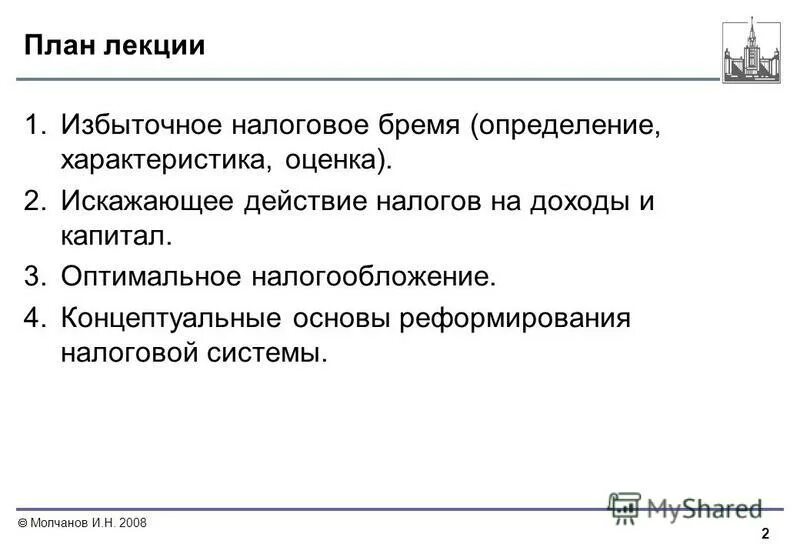 План лекции

1. Избыточное налоговое бремя (определение, характеристика, оценка).
2. Искажающее действие налогов на доходы и капитал.
3. Оптимальное налогообложение.
4. Концептуальные основы реформирования налоговой системы.

MyShared

© Молчанов И.Н. 2008

2